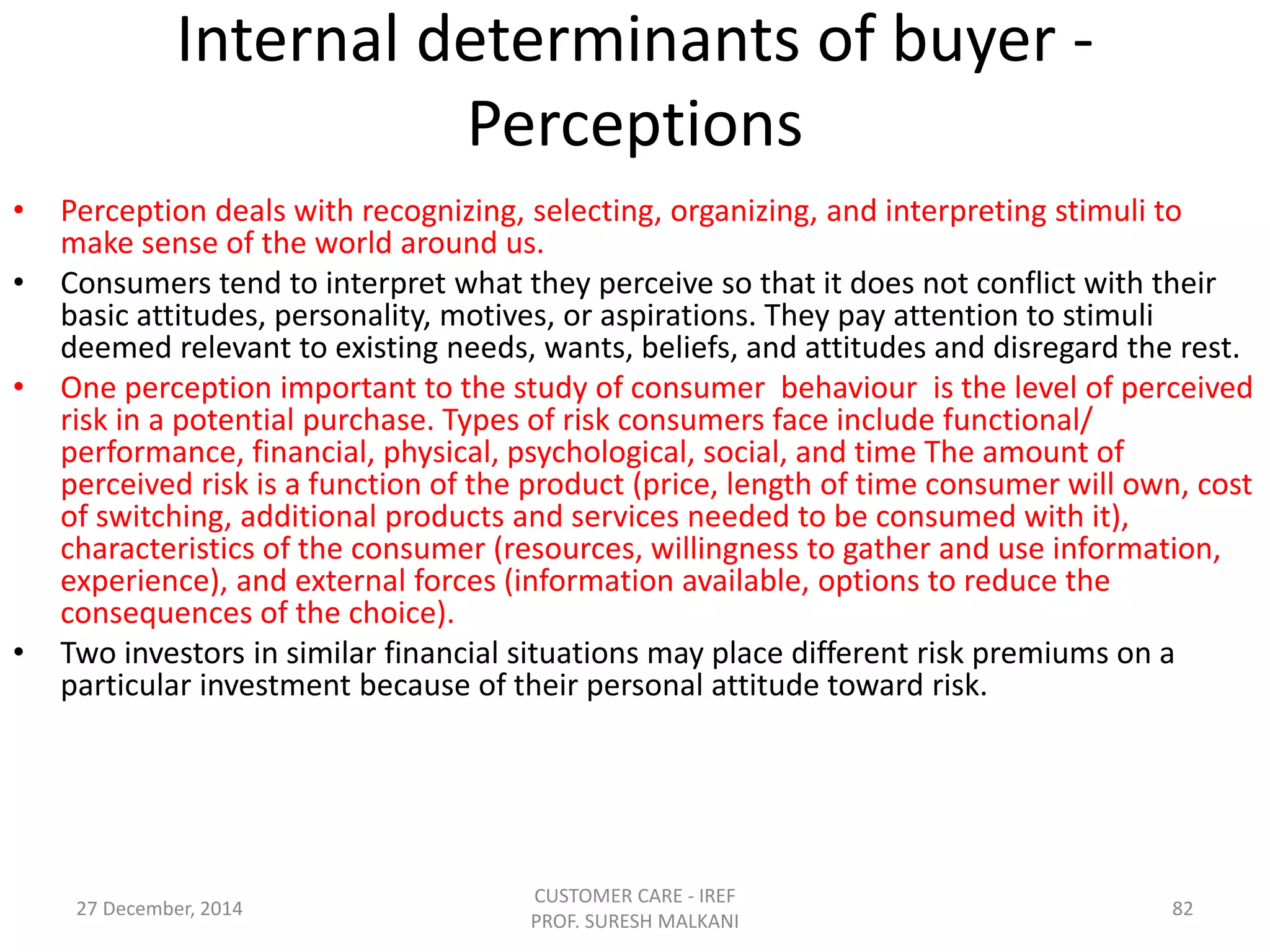 Internal determinants of buyer - Perceptions

• Perception deals with recognizing, selecting, organizing, and interpreting stimuli to make sense of the world around us.
• Consumers tend to interpret what they perceive so that it does not conflict with their basic attitudes, personality, motives, or aspirations. They pay attention to stimuli deemed relevant to existing needs, wants, beliefs, and attitudes and disregard the rest.
• One perception important to the study of consumer behaviour is the level of perceived risk in a potential purchase. Types of risk consumers face include functional/ performance, financial, physical, psychological, social, and time The amount of perceived risk is a function of the product (price, length of time consumer will own, cost of switching, additional products and services needed to be consumed with it), characteristics of the consumer (resources, willingness to gather and use information, experience), and external forces (information available, options to reduce the consequences of the choice).
• Two investors in similar financial situations may place different risk premiums on a particular investment because of their personal attitude toward risk.

27 December, 2014

CUSTOMER CARE - IREF
PROF. SURESH MALKANI

82